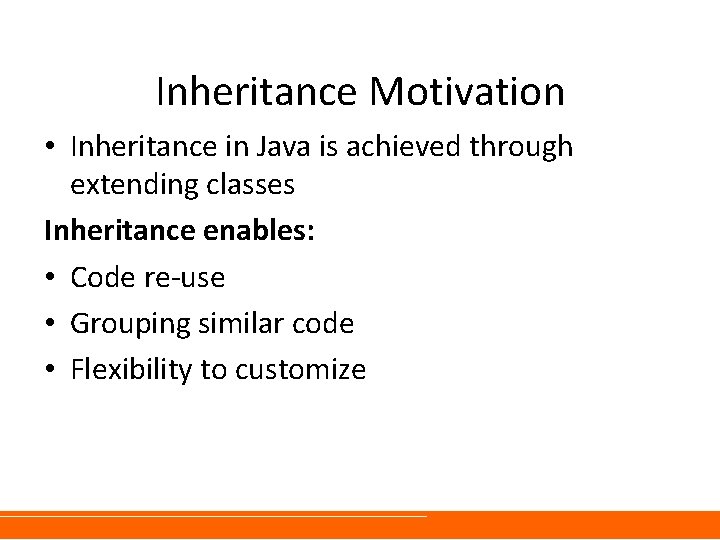 Inheritance Motivation

• Inheritance in Java is achieved through extending classes

Inheritance enables:

• Code re-use

• Grouping similar code

• Flexibility to customize